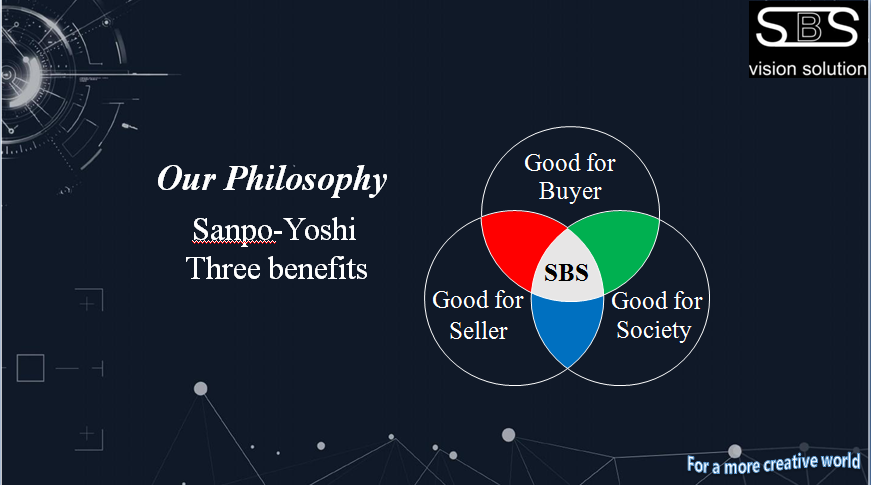 SBS
vision solution

Our Philosophy
Sanpo-Yoshi
Three benefits

Good for Buyer

SBS

Good for Seller

Good for Society

For a more creative world